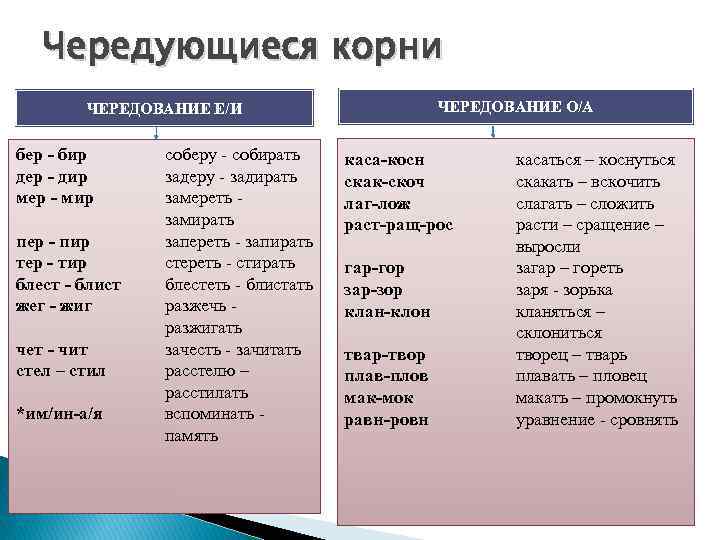 Чередующиеся корни

ЧЕРЕДОВАНИЕ Е/И

| | |
|---|---|
| бер - бир | соберу - собирать |
| дер - дир | задеру - задирать |
| мер - мир | замереть - замирать |
| пер - пир | запереть - запирать |
| тер - тир | стереть - стирать |
| блест - блист | блестеть - блистать |
| жег - жиг | разжечь - разжигать |
| чет - чит | зачесть - зачитать |
| стел – стил | расстелю – расстилать |
| *им/ин-а/я | вспоминать - память |

ЧЕРЕДОВАНИЕ О/А

| | |
|---|---|
| каса-косн | касаться – коснуться |
| скак-скоч | скакать – вскочить |
| лаг-лож | слагать – сложить |
| раст-ращ-рос | расти – сращение – выросли |
| гар-гор | загар – гореть |
| зар-зор | заря - зорька |
| клан-клон | кланяться – склониться |
| твар-твор | творец – тварь |
| плав-плов | плавать – пловец |
| мак-мок | макать – промокнуть |
| равн-ровн | уравнение - сровнять |